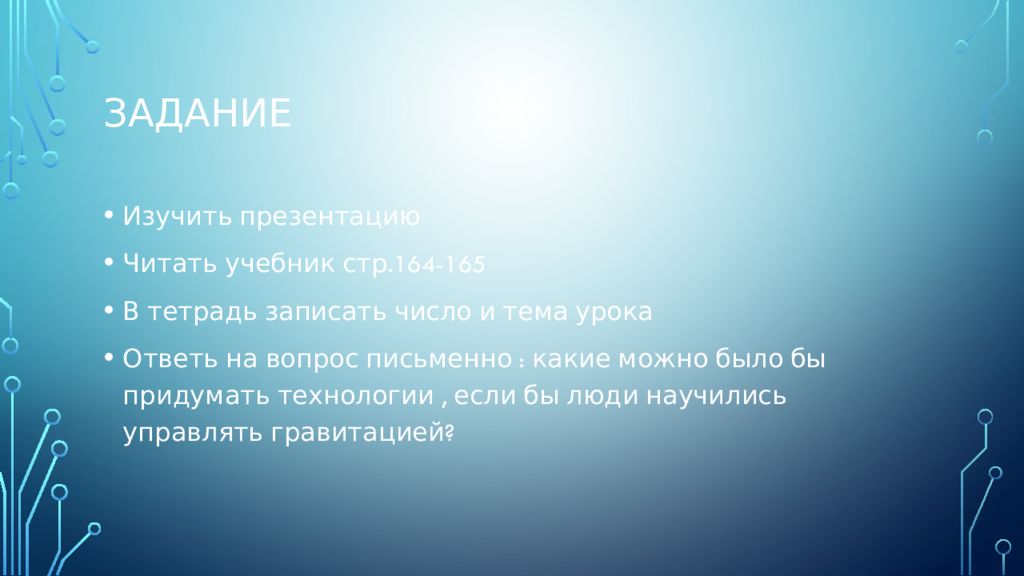 ЗАДАНИЕ

• Изучить презентацию

• Читать учебник стр.164-165

• В тетрадь записать число и тема урока

• Ответь на вопрос письменно : какие можно было бы придумать технологии , если бы люди научились управлять гравитацией?